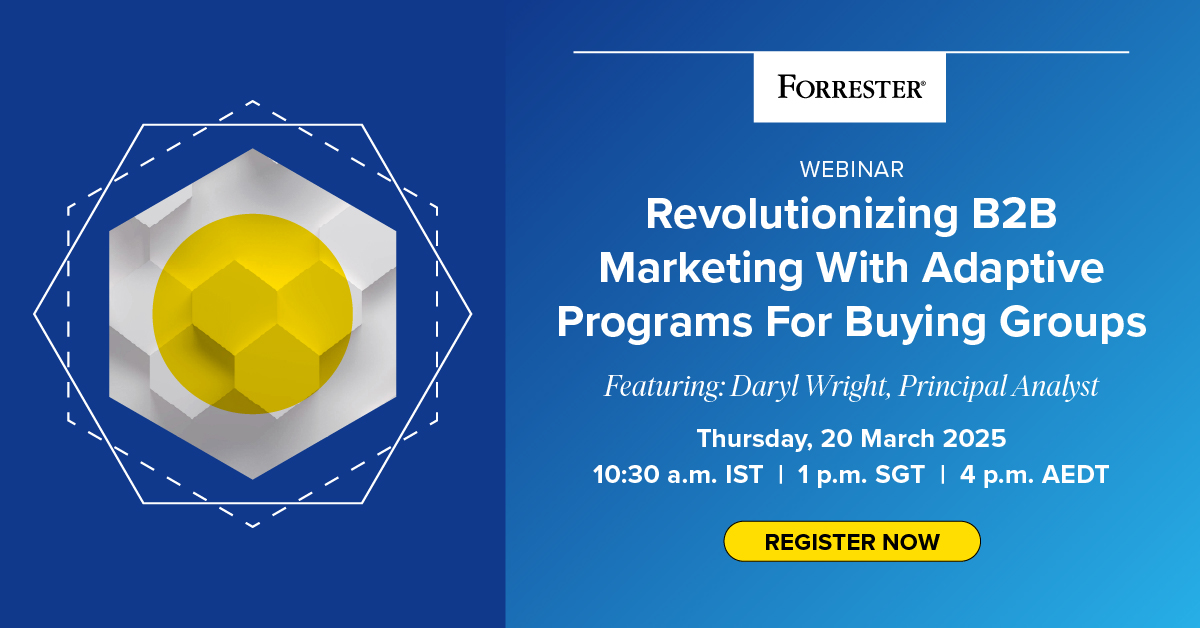 FORRESTER®

WEBINAR

Revolutionizing B2B Marketing With Adaptive Programs For Buying Groups

Featuring: Daryl Wright, Principal Analyst

Thursday, 20 March 2025
10:30 a.m. IST | 1 p.m. SGT | 4 p.m. AEDT

REGISTER NOW